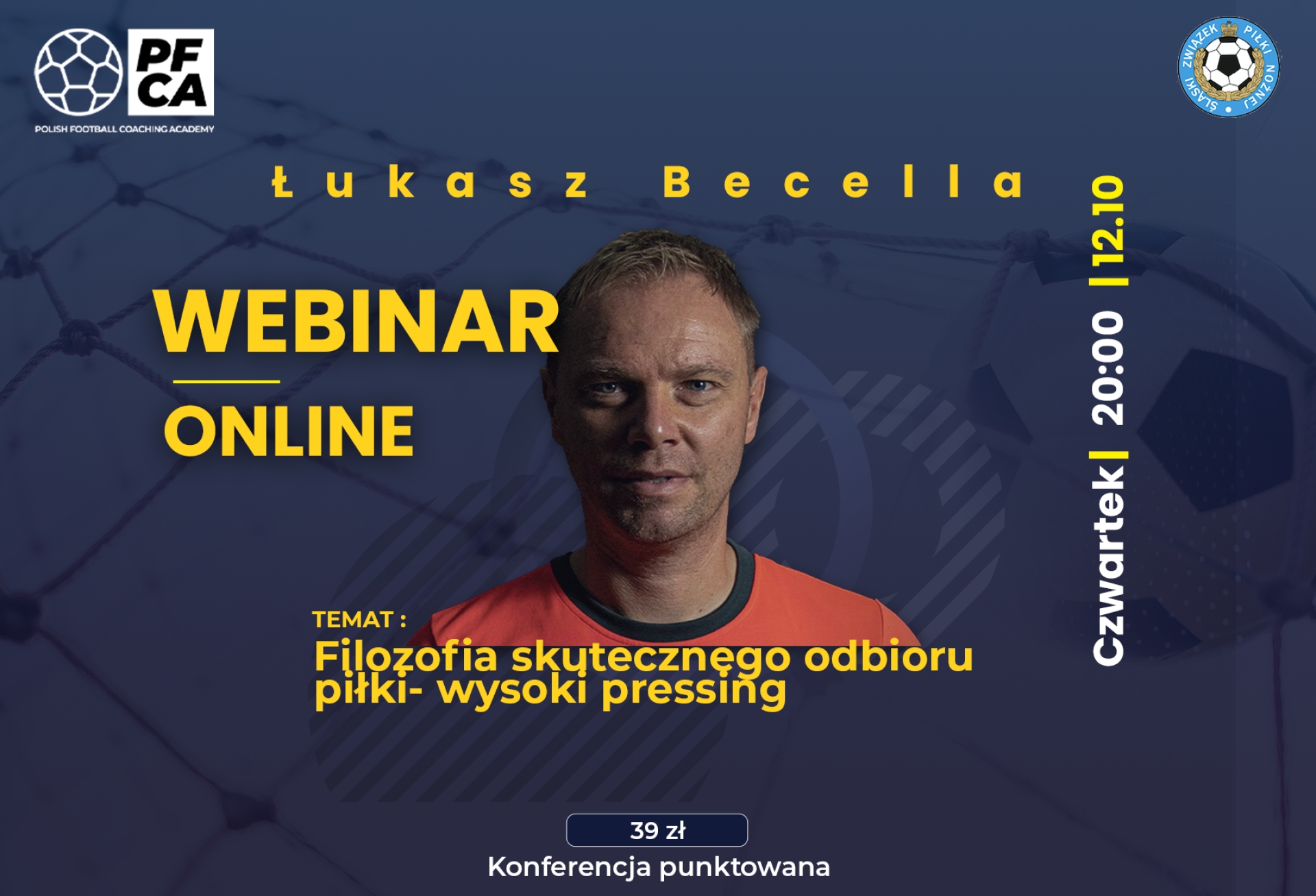 PF CA
POLISH FOOTBALL COACHING ACADEMY

ŚLĄSKI ZWIĄZEK PIŁKI NOŻNEJ

Łukasz Becella

WEBINAR
ONLINE

Czwartek | 20:00 | 12.10

TEMAT :
Filozofia skutecznego odbioru piłki- wysoki pressing

39 zł
Konferencja punktowana